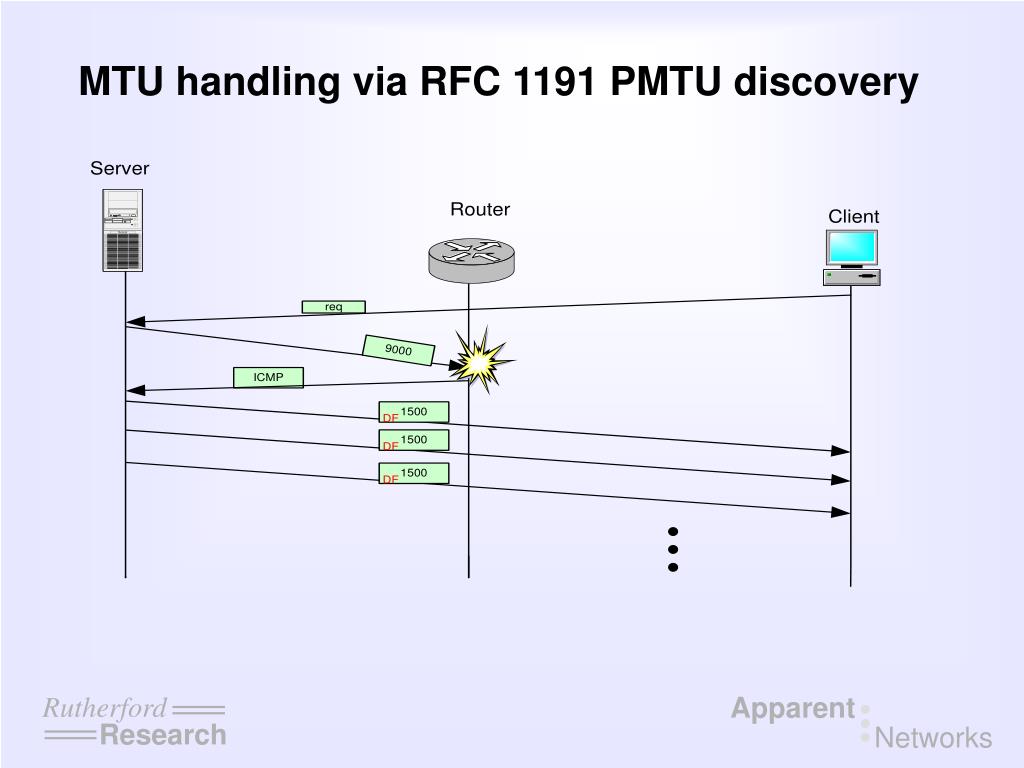 MTU handling via RFC 1191 PMTU discovery

Server

Router

Client

req

9000

ICMP

DF 1500

DF 1500

DF 1500

Rutherford Research

Apparent Networks